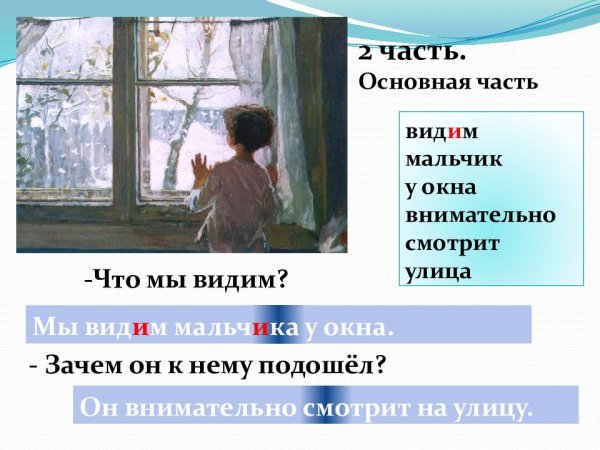 2 часть.
Основная часть

видим
мальчик
у окна
внимательно
смотрит
улица

-Что мы видим?

Мы видим мальчика у окна.

- Зачем он к нему подошёл?

Он внимательно смотрит на улицу.